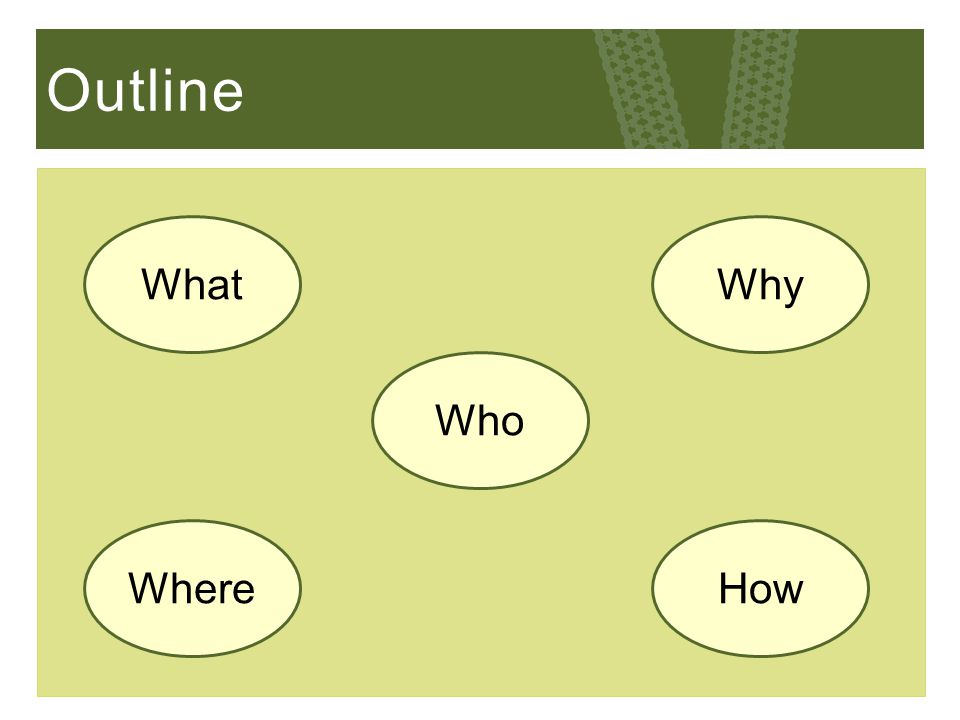 Outline

What

Why

Who

Where

How